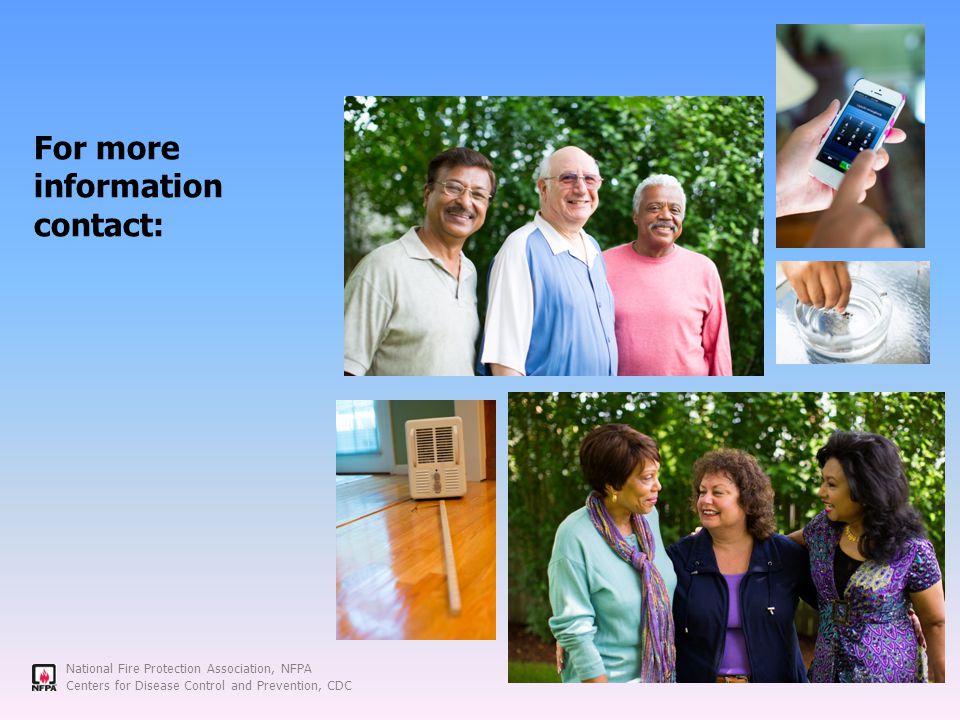 For more information contact:

NFPA

National Fire Protection Association, NFPA
Centers for Disease Control and Prevention, CDC